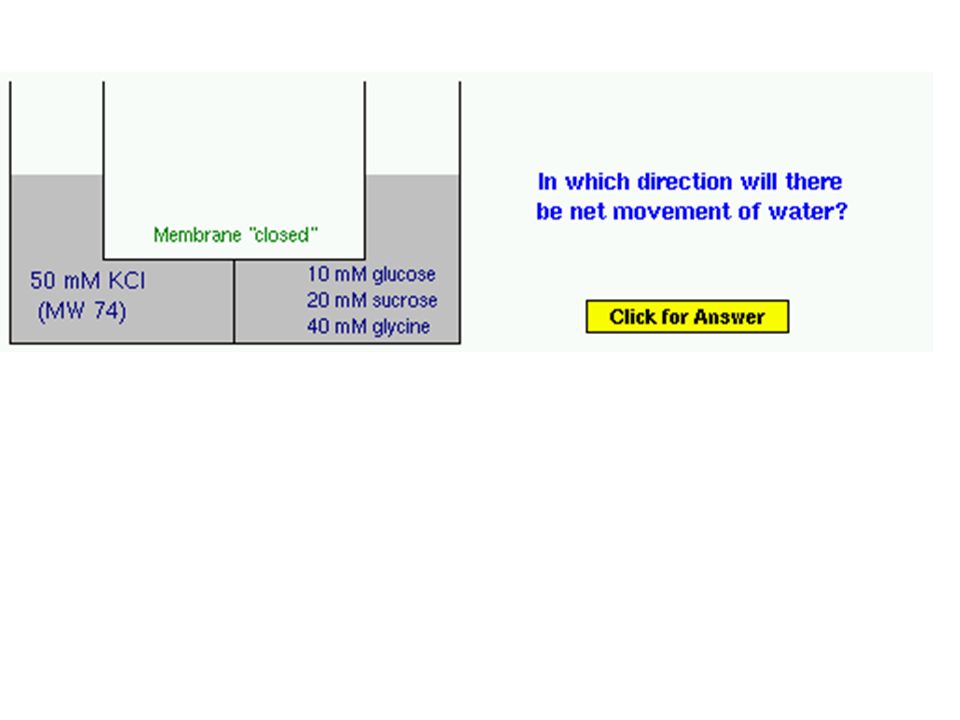 Membrane "closed"

50 mM KCl
(MW 74)

10 mM glucose
20 mM sucrose
40 mM glycine

In which direction will there be net movement of water?

Click for Answer